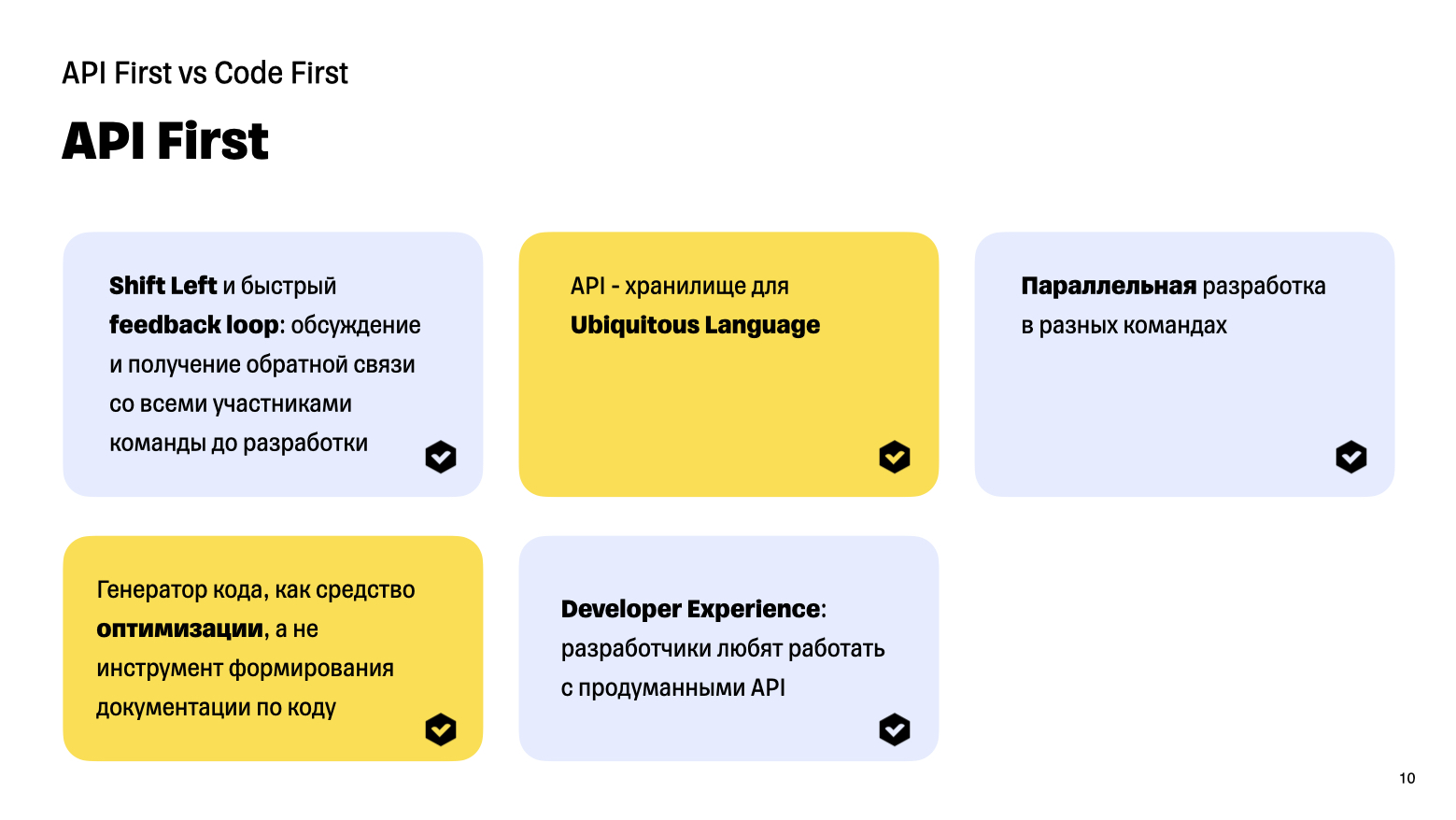 API First vs Code First

API First

Shift Left и быстрый feedback loop: обсуждение и получение обратной связи со всеми участниками команды до разработки

API - хранилище для Ubiquitous Language

Параллельная разработка в разных командах

Генератор кода, как средство оптимизации, а не инструмент формирования документации по коду

Developer Experience: разработчики любят работать с продуманными API

10